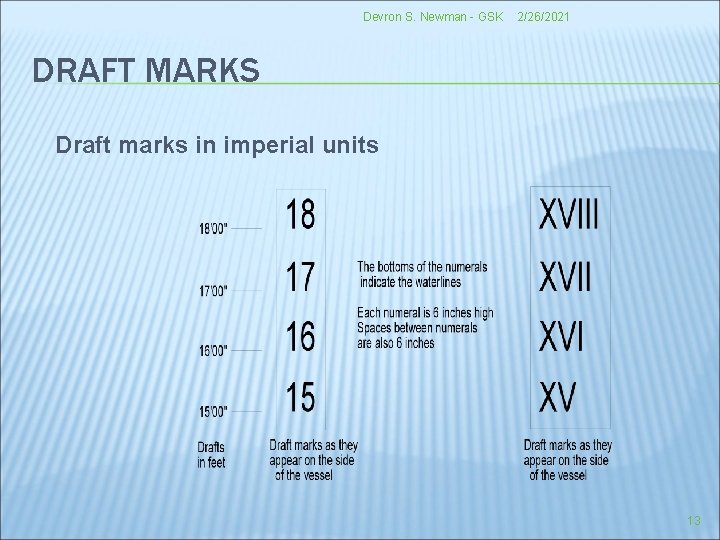 Devron S. Newman - GSK 2/26/2021

DRAFT MARKS

Draft marks in imperial units

18'00"

17'00"

16'00"

15'00"

Drafts in feet

18

17

16

15

Draft marks as they appear on the side of the vessel

The bottoms of the numerals indicate the waterlines

Each numeral is 6 inches high Spaces between numerals are also 6 inches

XVIII

XVII

XVI

XV

Draft marks as they appear on the side of the vessel

13